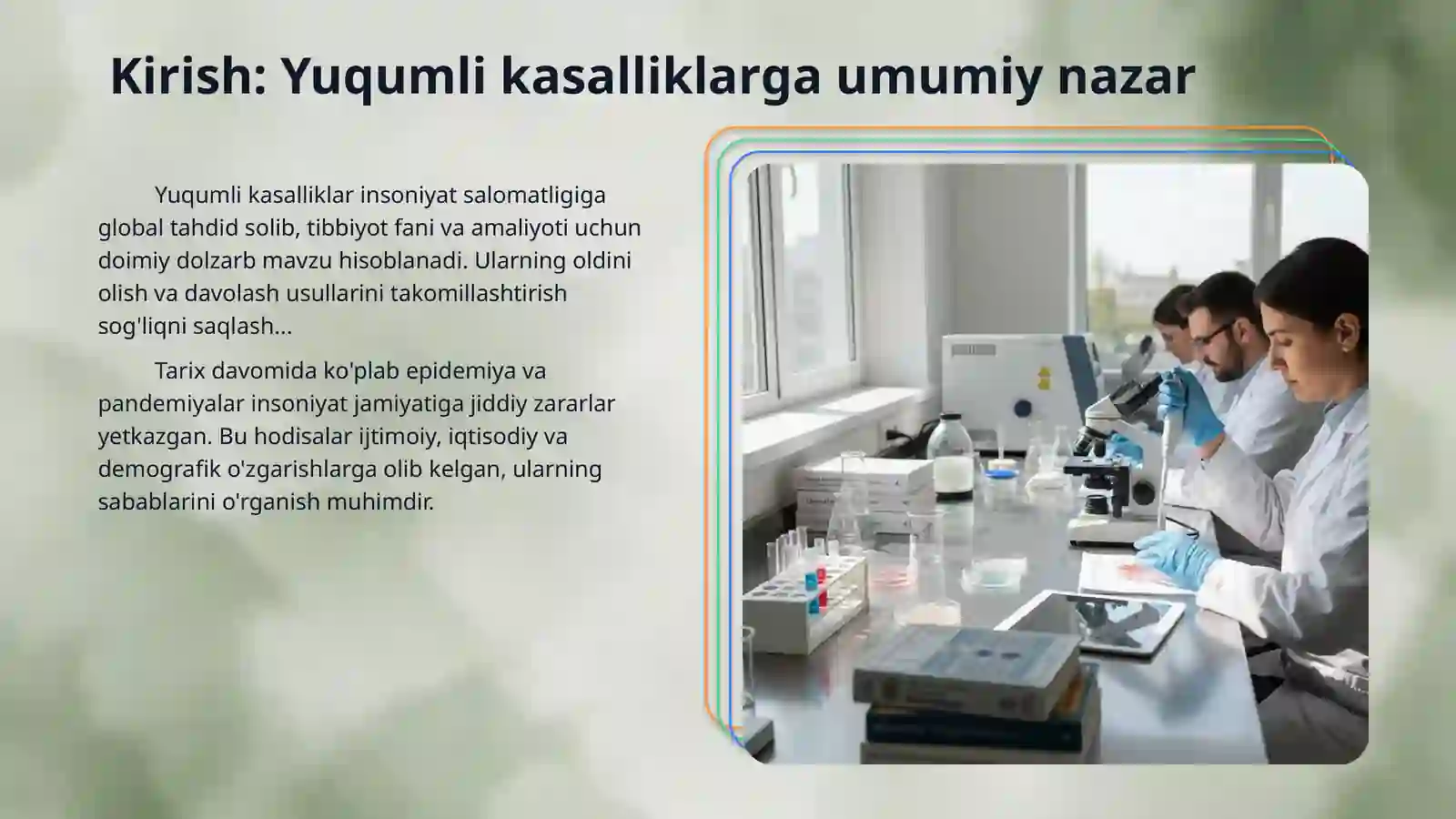 Kirish: Yuqumli kasalliklarga umumiy nazar

Yuqumli kasalliklar insoniyat salomatligiga global tahdid solib, tibbiyot fani va amaliyoti uchun doimiy dolzarb mavzu hisoblanadi. Ularning oldini olish va davolash usullarini takomillashtirish sog'liqni saqlash...

Tarix davomida ko'plab epidemiya va pandemiyalar insoniyat jamiyatiga jiddiy zararlar yetkazgan. Bu hodisalar ijtimoiy, iqtisodiy va demografik o'zgarishlarga olib kelgan, ularning sabablarini o'rganish muhimdir.